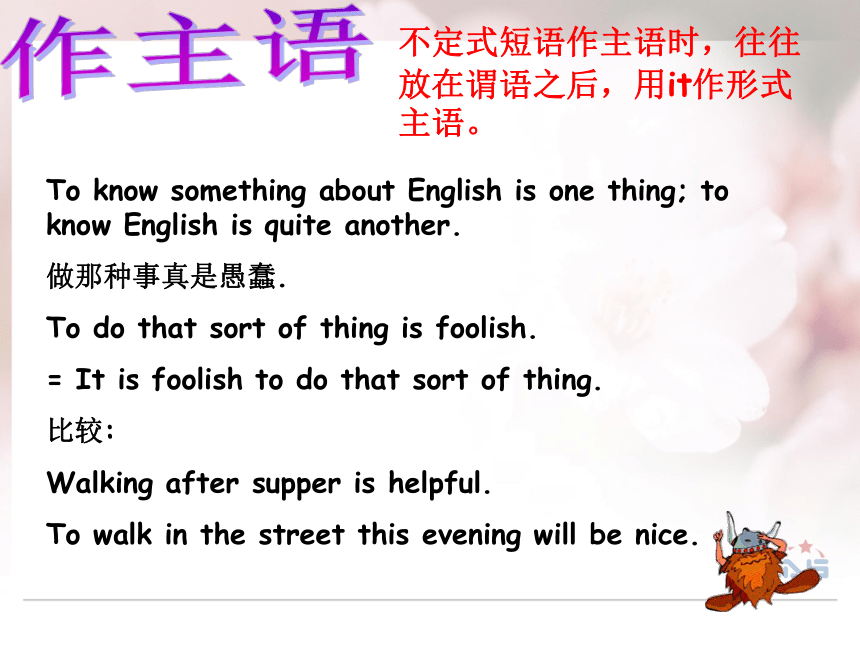 作主语

不定式短语作主语时，往往放在谓语之后，用it作形式主语。

To know something about English is one thing; to know English is quite another.

做那种事真是愚蠢.

To do that sort of thing is foolish.

= It is foolish to do that sort of thing.

比较:

Walking after supper is helpful.

To walk in the street this evening will be nice.